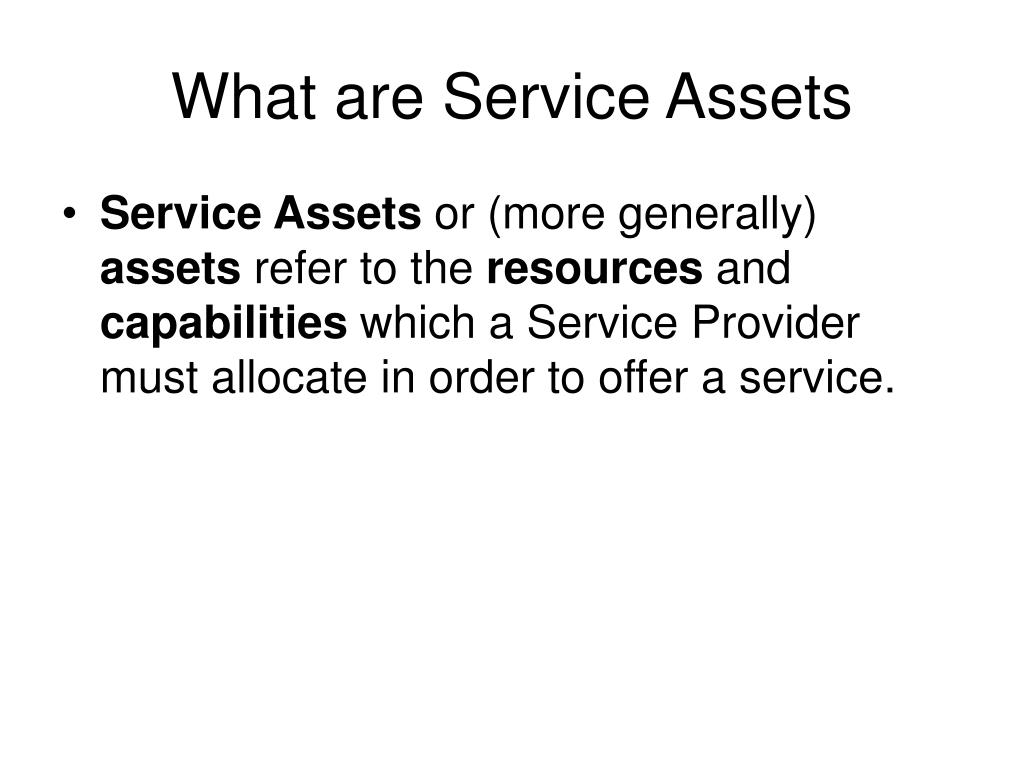 What are Service Assets

• Service Assets or (more generally) assets refer to the resources and capabilities which a Service Provider must allocate in order to offer a service.